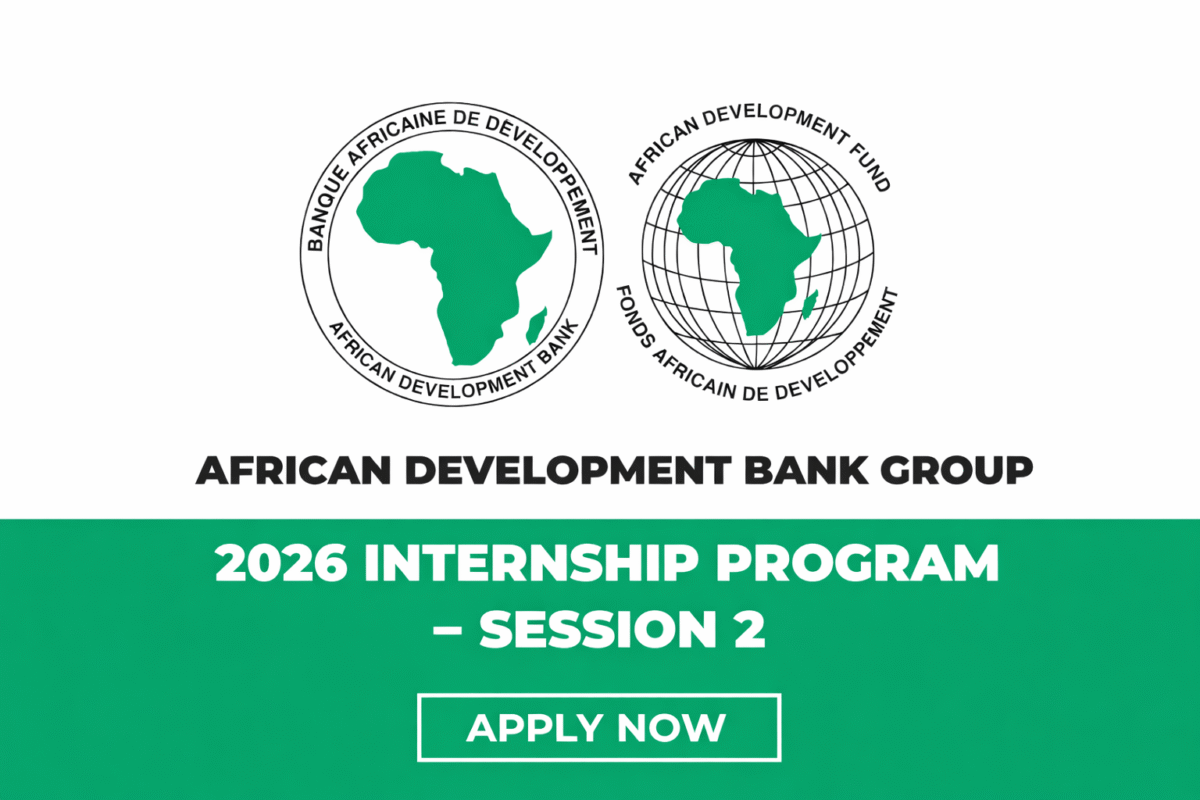 BANQUE AFRICAINE DE DEVELOPPEMENT

AFRICAN DEVELOPMENT BANK

AFRICAN DEVELOPMENT FUND

FONDS AFRICAIN DE DEVELOPPEMENT

AFRICAN DEVELOPMENT BANK GROUP

2026 INTERNSHIP PROGRAM – SESSION 2

APPLY NOW